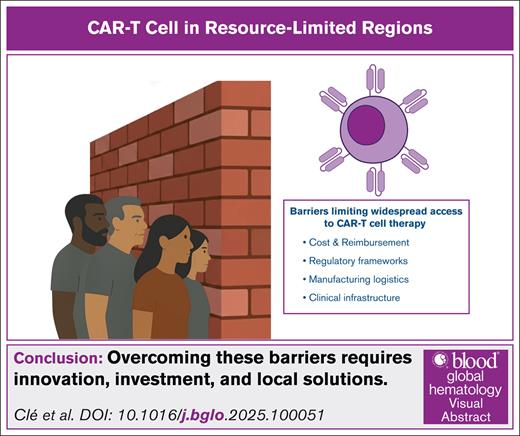 CAR-T Cell in Resource-Limited Regions

Barriers limiting widespread access to CAR-T cell therapy

• Cost & Reimbursement
• Regulatory frameworks
• Manufacturing logistics
• Clinical infrastructure

Conclusion: Overcoming these barriers requires innovation, investment, and local solutions.

Clé et al. DOI: 10.1016/j.bglo.2025.100051

blood global hematology Visual Abstract